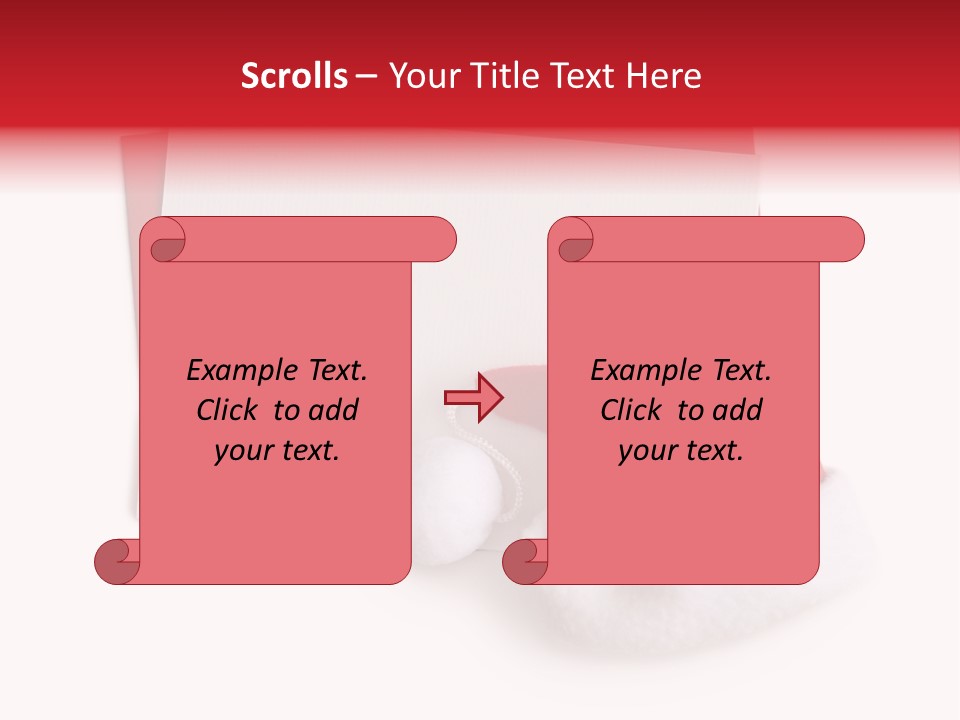 Scrolls – Your Title Text Here

Example Text. Click to add your text.

Example Text. Click to add your text.